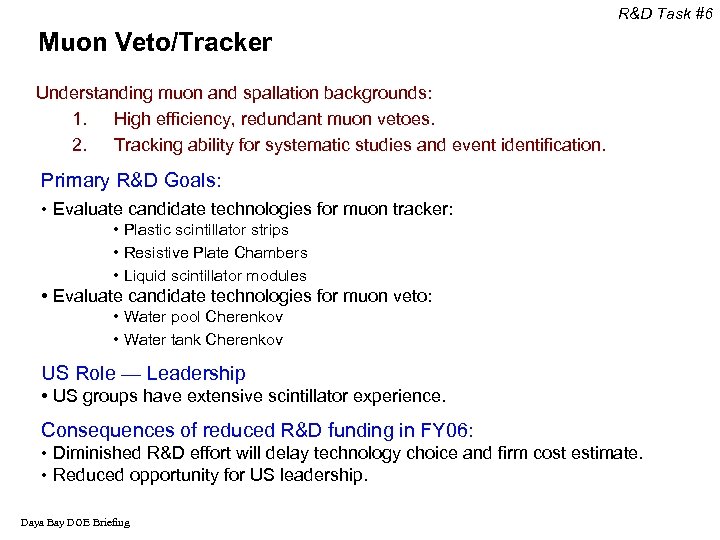 R&D Task #6

Muon Veto/Tracker

Understanding muon and spallation backgrounds:

1. High efficiency, redundant muon vetoes.
2. Tracking ability for systematic studies and event identification.

Primary R&D Goals:

• Evaluate candidate technologies for muon tracker:
 • Plastic scintillator strips
 • Resistive Plate Chambers
 • Liquid scintillator modules
• Evaluate candidate technologies for muon veto:
 • Water pool Cherenkov
 • Water tank Cherenkov

US Role — Leadership
• US groups have extensive scintillator experience.

Consequences of reduced R&D funding in FY06:
• Diminished R&D effort will delay technology choice and firm cost estimate.
• Reduced opportunity for US leadership.

Daya Bay DOE Briefing